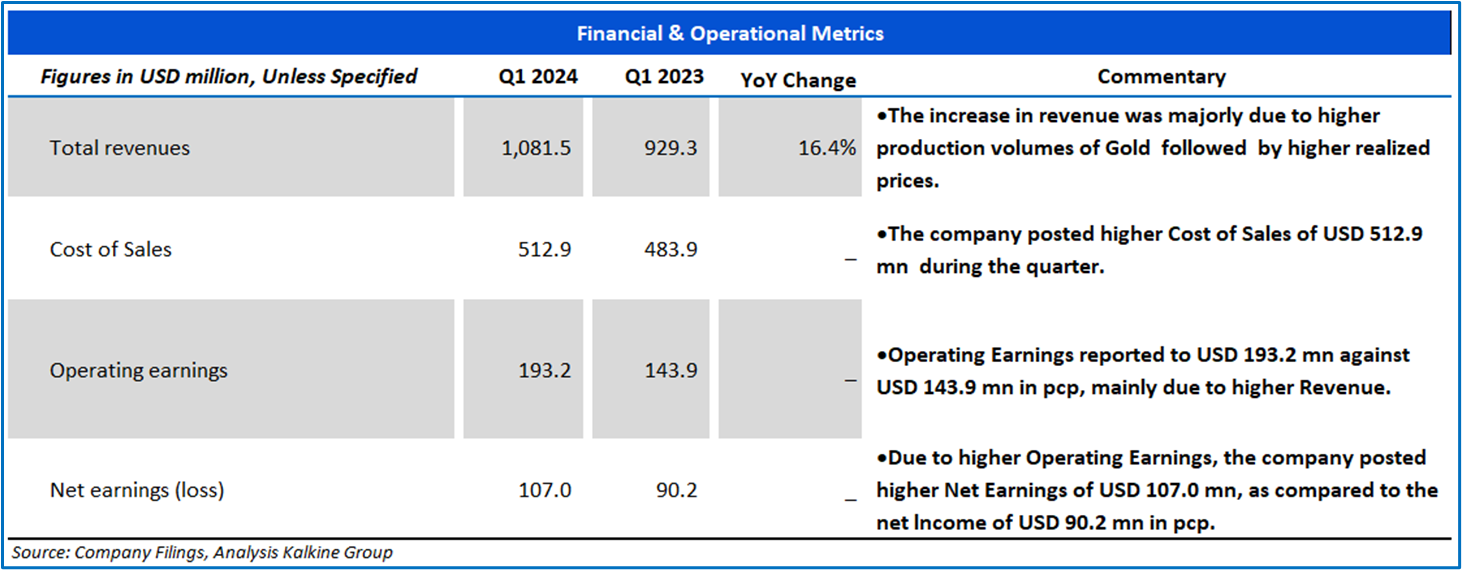 Financial & Operational Metrics

| Figures in USD million, Unless Specified | Q1 2024 | Q1 2023 | YoY Change | Commentary |
|---|---|---|---|---|
| Total revenues | 1,081.5 | 929.3 | 16.4% | •The increase in revenue was majorly due to higher production volumes of Gold followed by higher realized prices. |
| Cost of Sales | 512.9 | 483.9 | _ | •The company posted higher Cost of Sales of USD 512.9 mn during the quarter. |
| Operating earnings | 193.2 | 143.9 | _ | •Operating Earnings reported to USD 193.2 mn against USD 143.9 mn in pcp, mainly due to higher Revenue. |
| Net earnings (loss) | 107.0 | 90.2 | _ | •Due to higher Operating Earnings, the company posted higher Net Earnings of USD 107.0 mn, as compared to the net Income of USD 90.2 mn in pcp. |

Source: Company Filings, Analysis Kalkine Group